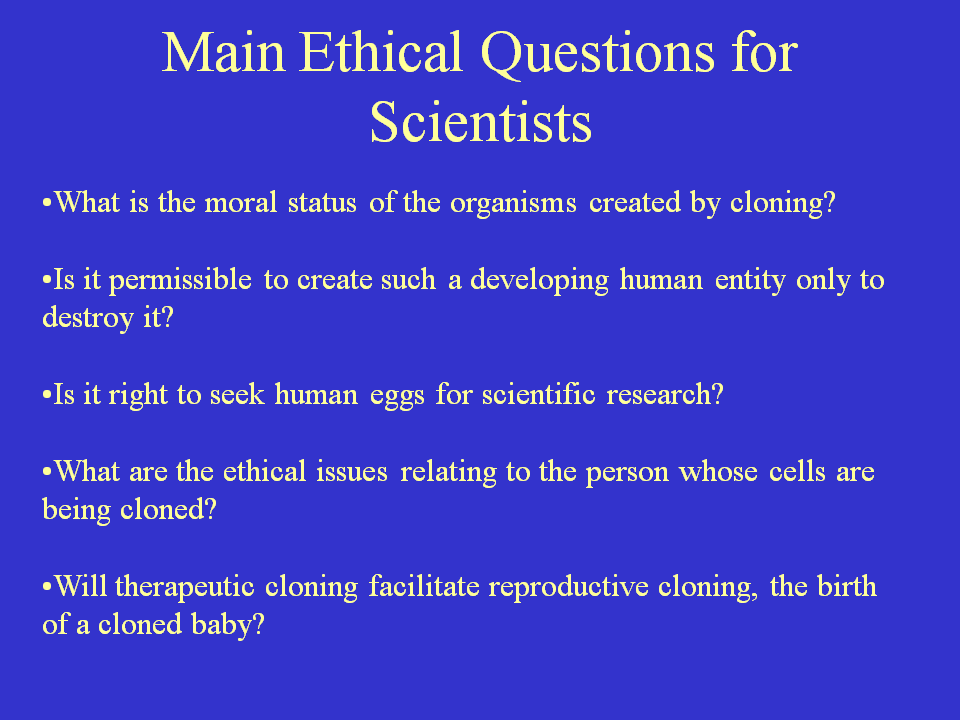 Main Ethical Questions for Scientists

•What is the moral status of the organisms created by cloning?

•Is it permissible to create such a developing human entity only to destroy it?

•Is it right to seek human eggs for scientific research?

•What are the ethical issues relating to the person whose cells are being cloned?

•Will therapeutic cloning facilitate reproductive cloning, the birth of a cloned baby?